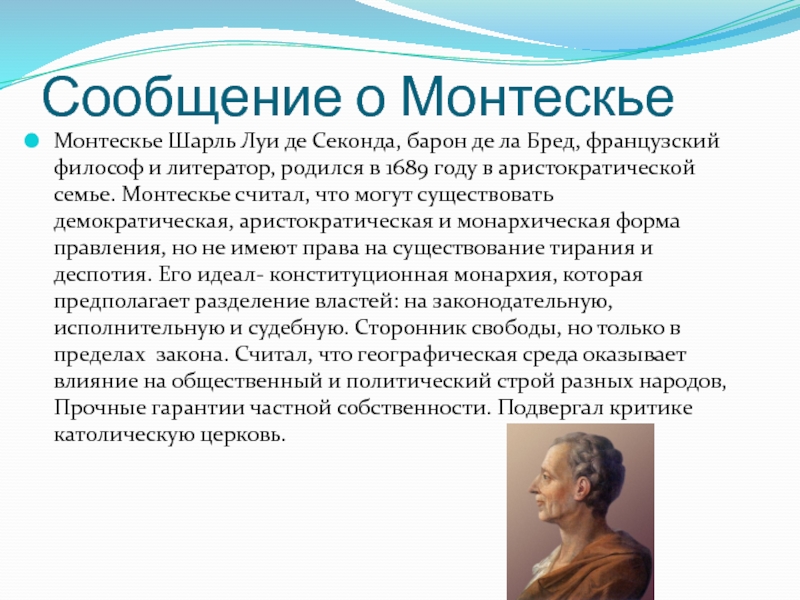 Сообщение о Монтескье

Монтескье Шарль Луи де Секонда, барон де ла Бред, французский философ и литератор, родился в 1689 году в аристократической семье. Монтескье считал, что могут существовать демократическая, аристократическая и монархическая форма правления, но не имеют права на существование тирания и деспотия. Его идеал- конституционная монархия, которая предполагает разделение властей: на законодательную, исполнительную и судебную. Сторонник свободы, но только в пределах закона. Считал, что географическая среда оказывает влияние на общественный и политический строй разных народов, Прочные гарантии частной собственности. Подвергал критике католическую церковь.